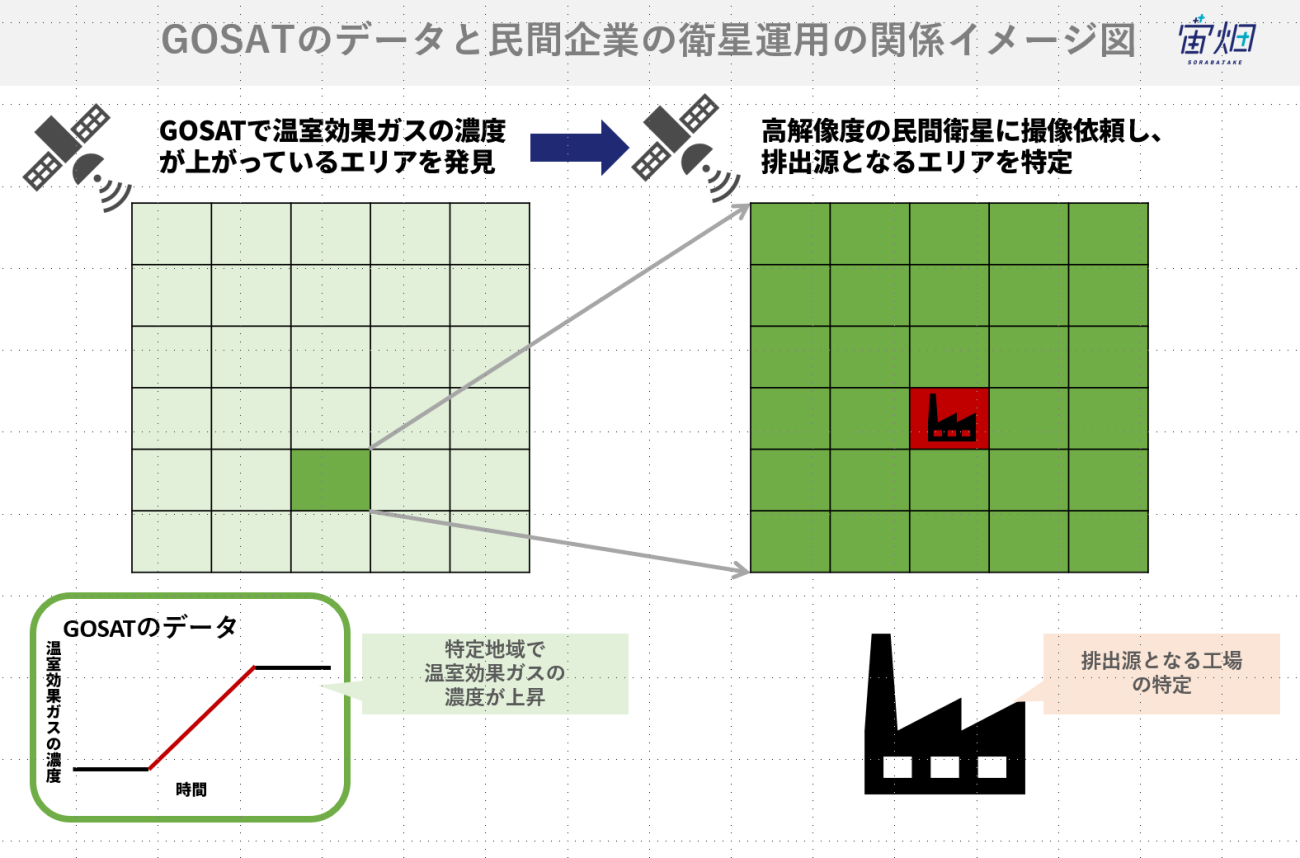 GOSATのデータと民間企業の衛星運用の関係イメージ図

宙畑
SORABATAKE

GOSATで温室効果ガスの濃度が上がっているエリアを発見

高解像度の民間衛星に撮像依頼し、排出源となるエリアを特定

GOSATのデータ

温室効果ガスの濃度

時間

特定地域で温室効果ガスの濃度が上昇

排出源となる工場の特定